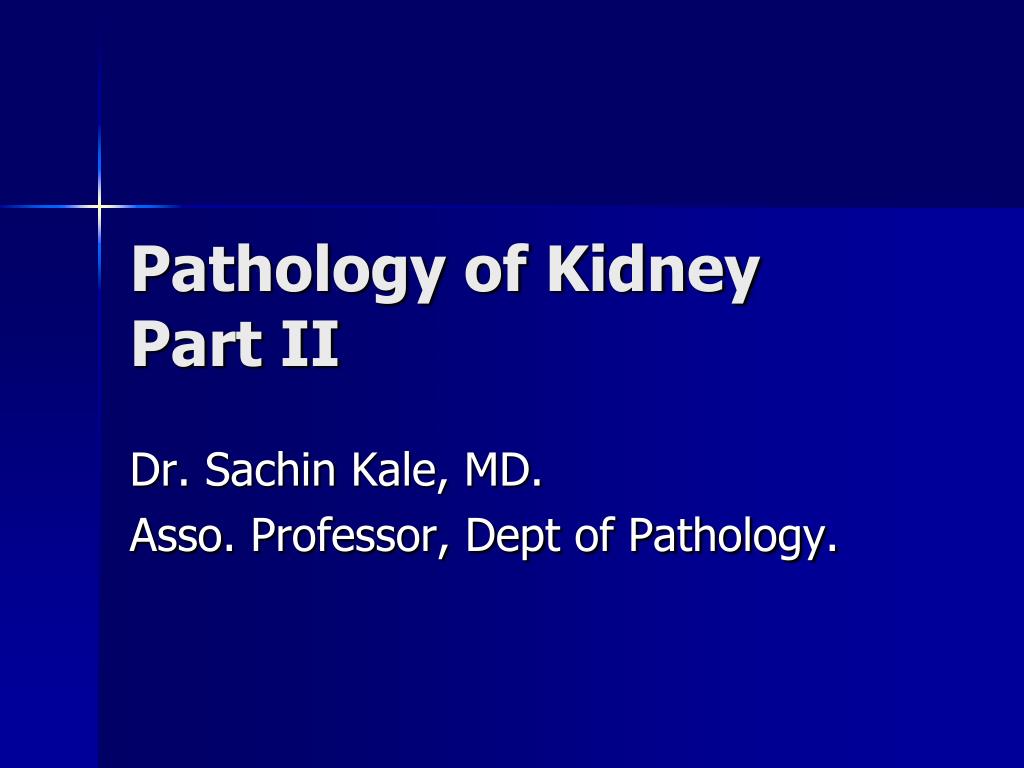 Pathology of Kidney
Part II

Dr. Sachin Kale, MD.
Asso. Professor, Dept of Pathology.